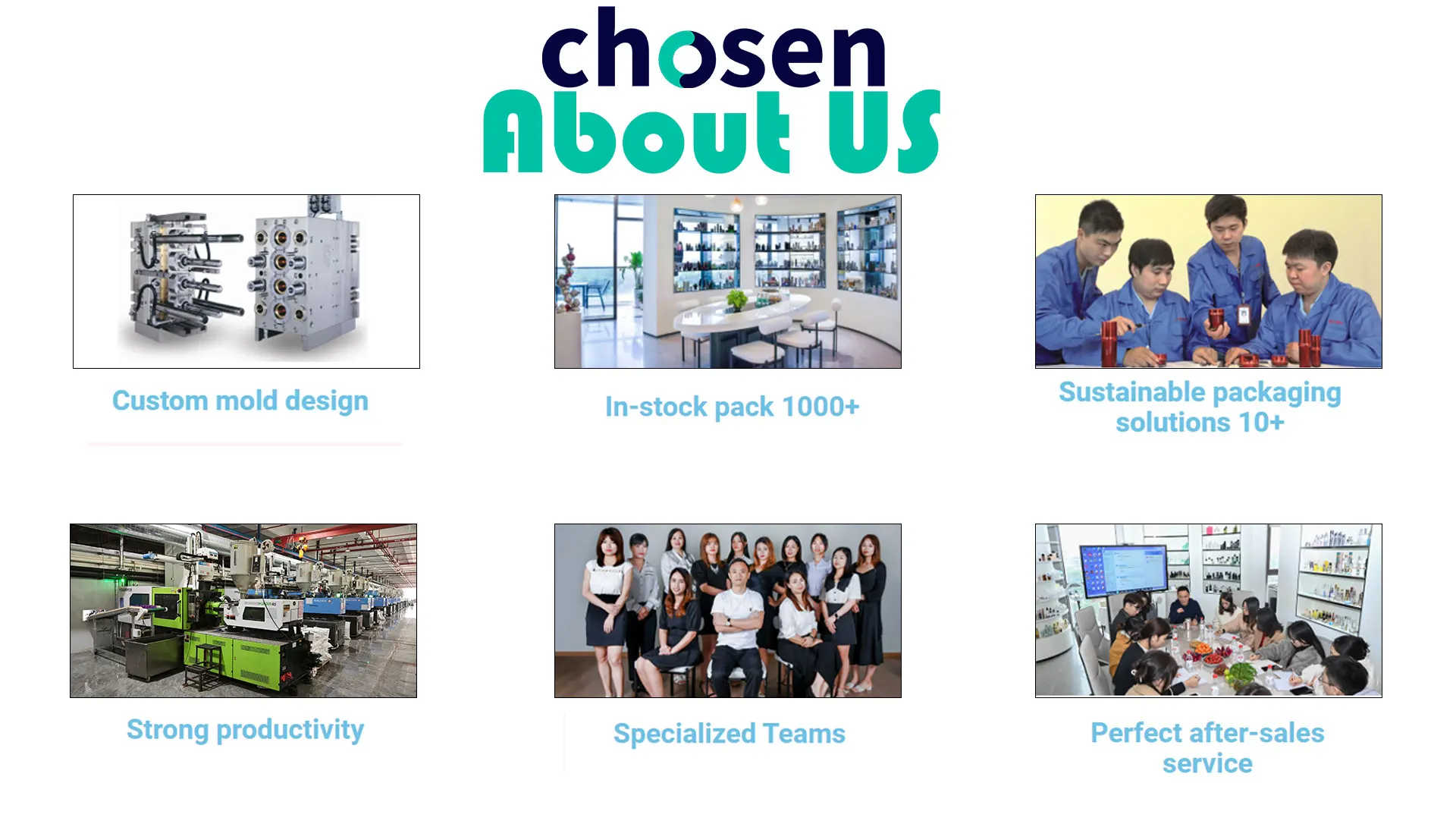 chosen

About US

Custom mold design

In-stock pack 1000+

Sustainable packaging solutions 10+

Strong productivity

Specialized Teams

Perfect after-sales service